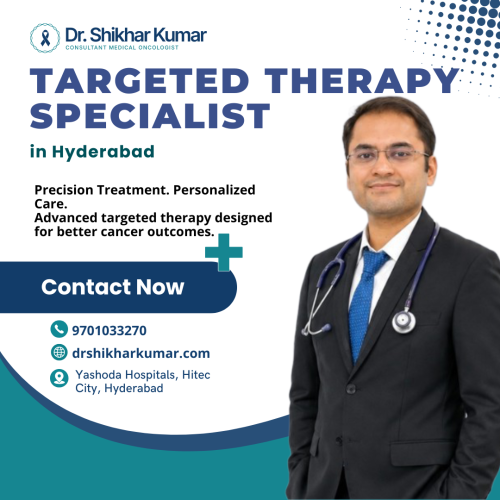 Dr. Shikhar Kumar
CONSULTANT MEDICAL ONCOLOGIST

TARGETED THERAPY SPECIALIST

in Hyderabad

Precision Treatment. Personalized Care.
Advanced targeted therapy designed for better cancer outcomes.

Contact Now

9701033270

drshikharkumar.com

Yashoda Hospitals, Hitec City, Hyderabad